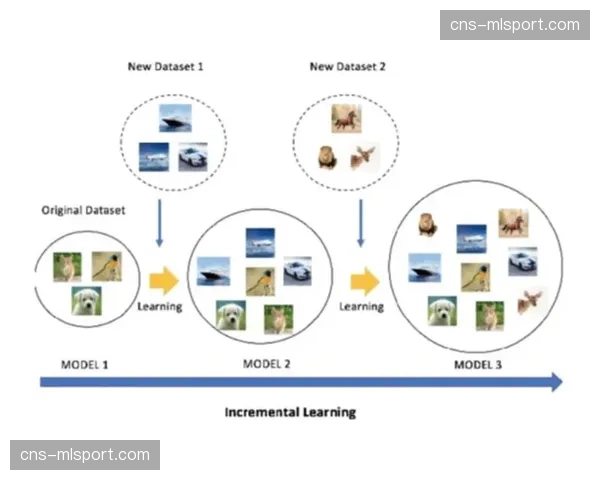 cns-mlsport.com

New Dataset 1

New Dataset 2

Original Dataset

Learning

Learning

MODEL 1

MODEL 2

MODEL 3

Incremental Learning

cns-mlsport.com